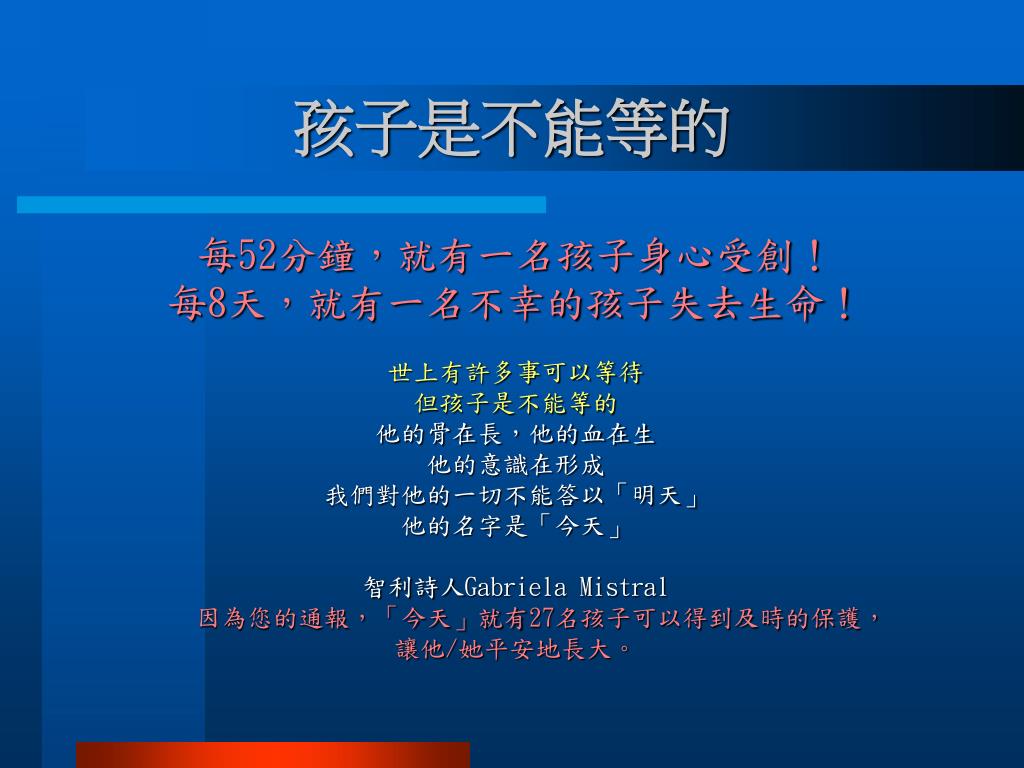 孩子是不能等的

每52分鐘，就有一名孩子身心受創！
每8天，就有一名不幸的孩子失去生命！

世上有許多事可以等待
但孩子是不能等的
他的骨在長，他的血在生
他的意識在形成
我們對他的一切不能答以「明天」
他的名字是「今天」

智利詩人Gabriela Mistral
因為您的通報，「今天」就有27名孩子可以得到及時的保護，
讓他/她平安地長大。